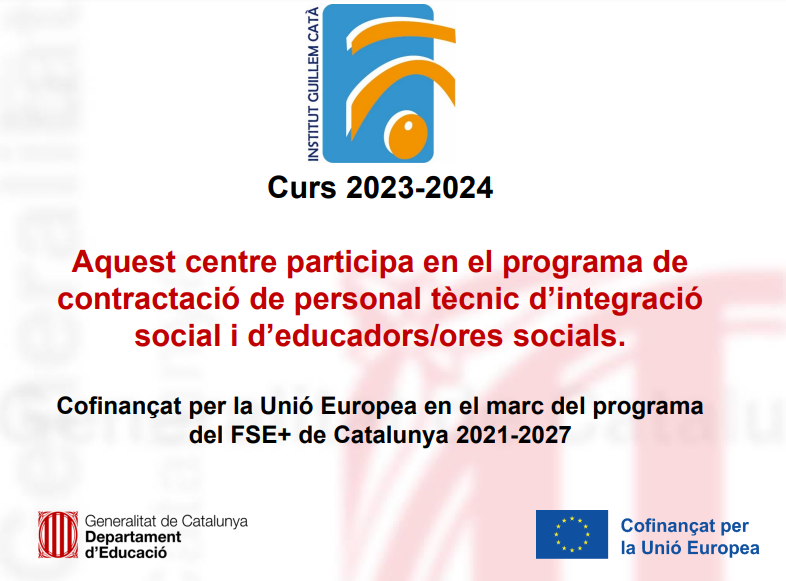 INSTITUT GUILLEM CATÀ

Curs 2023-2024

Aquest centre participa en el programa de contractació de personal tècnic d'integració social i d'educadors/ores socials.

Cofinançat per la Unió Europea en el marc del programa del FSE+ de Catalunya 2021-2027

Generalitat de Catalunya
Departament d'Educació

Cofinançat per la Unió Europea